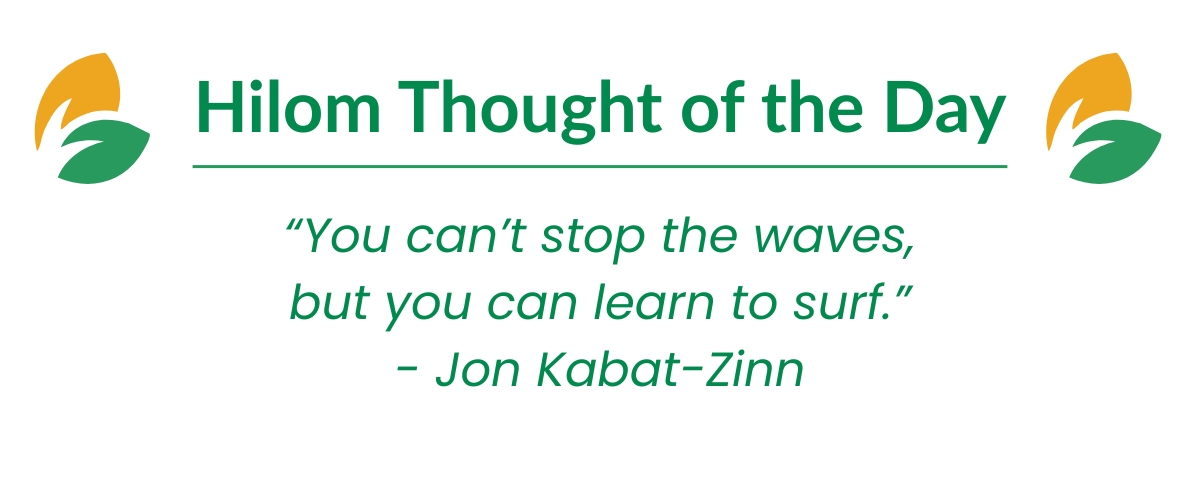 Hilom Thought of the Day

“You can’t stop the waves, but you can learn to surf.”
- Jon Kabat-Zinn